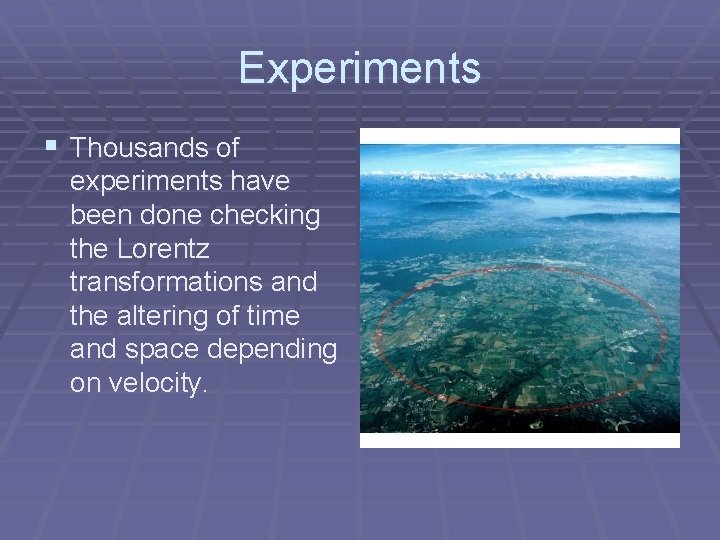 Experiments

▪ Thousands of experiments have been done checking the Lorentz transformations and the altering of time and space depending on velocity.